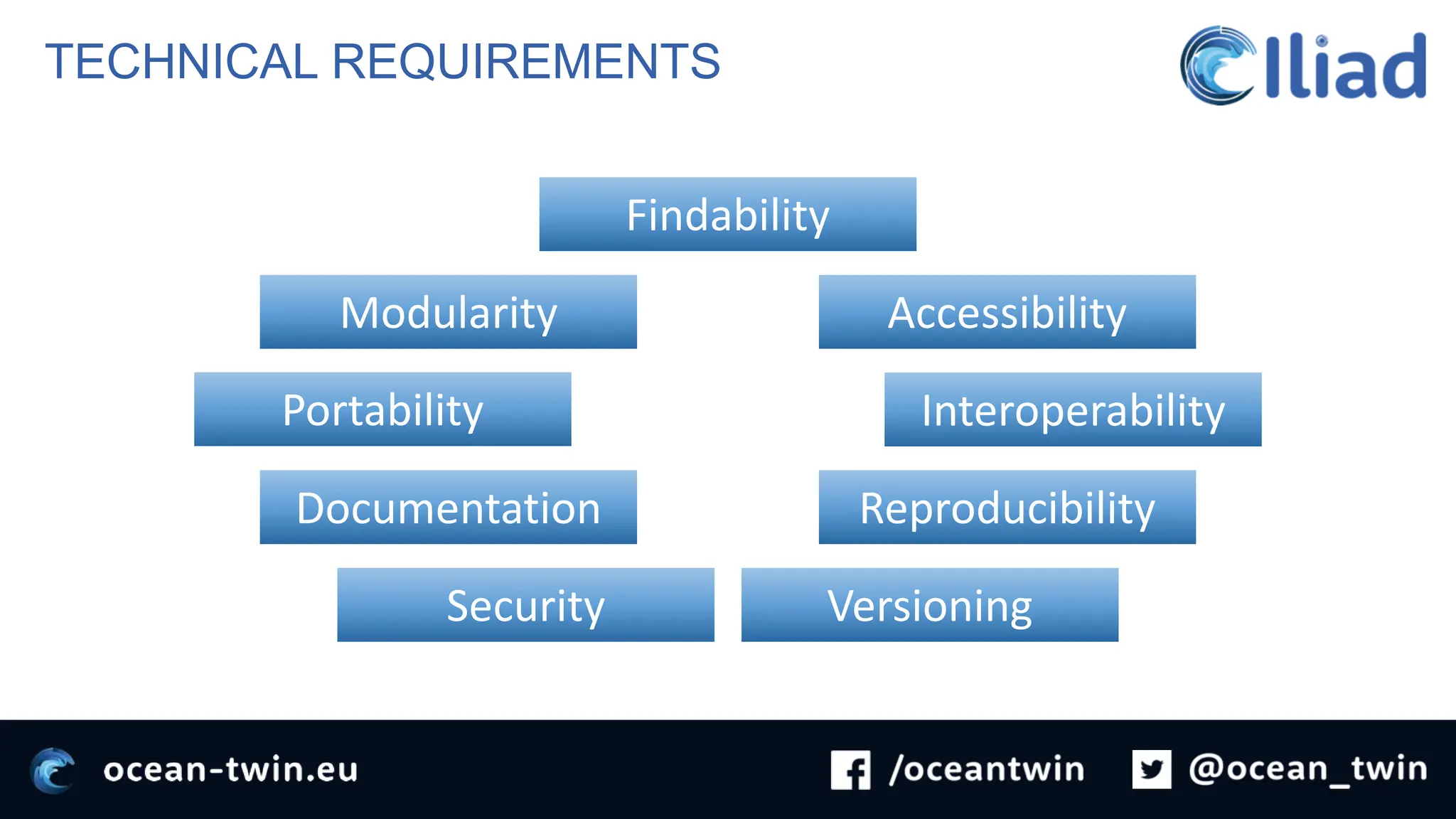 TECHNICAL REQUIREMENTS

Iliad

Findability

Modularity

Accessibility

Portability

Interoperability

Documentation

Reproducibility

Security

Versioning

ocean-twin.eu

/oceantwin

@ocean_twin